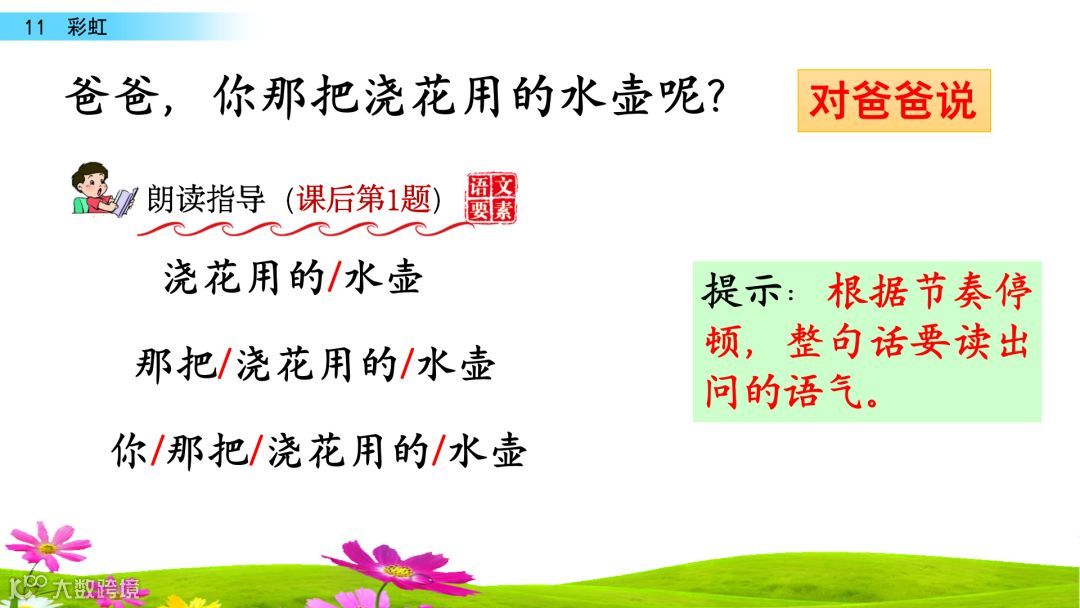 11 彩虹

爸爸，你那把浇花用的水壶呢？

对爸爸说

朗读指导（课后第1题）

语文要素

浇花用的/水壶

那把/浇花用的/水壶

你/那把/浇花用的/水壶

提示：根据节奏停顿，整句话要读出问的语气。

大数跨境